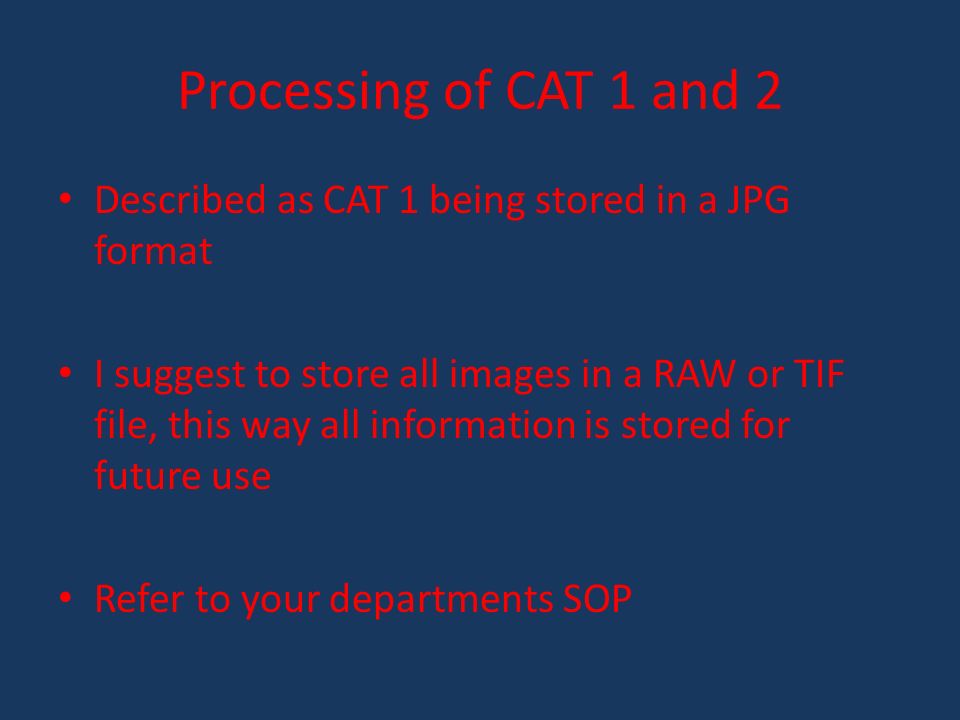 Processing of CAT 1 and 2

• Described as CAT 1 being stored in a JPG format

• I suggest to store all images in a RAW or TIF file, this way all information is stored for future use

• Refer to your departments SOP